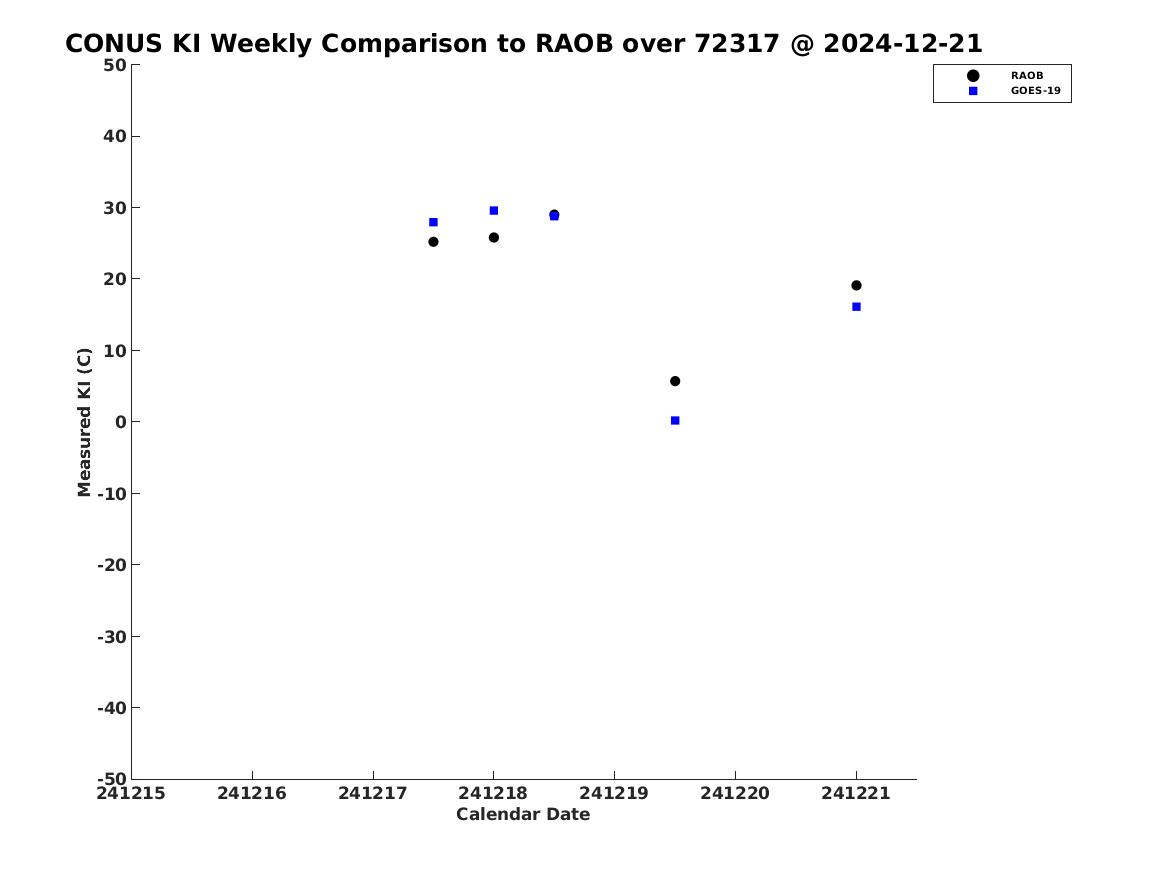 CONUS KI Weekly Comparison to RAOB over 72317 @ 2024-12-21

RAOB
GOES-19

Measured KI (C)

50
40
30
20
10
0
-10
-20
-30
-40
-50

241215 241216 241217 241218 241219 241220 241221

Calendar Date